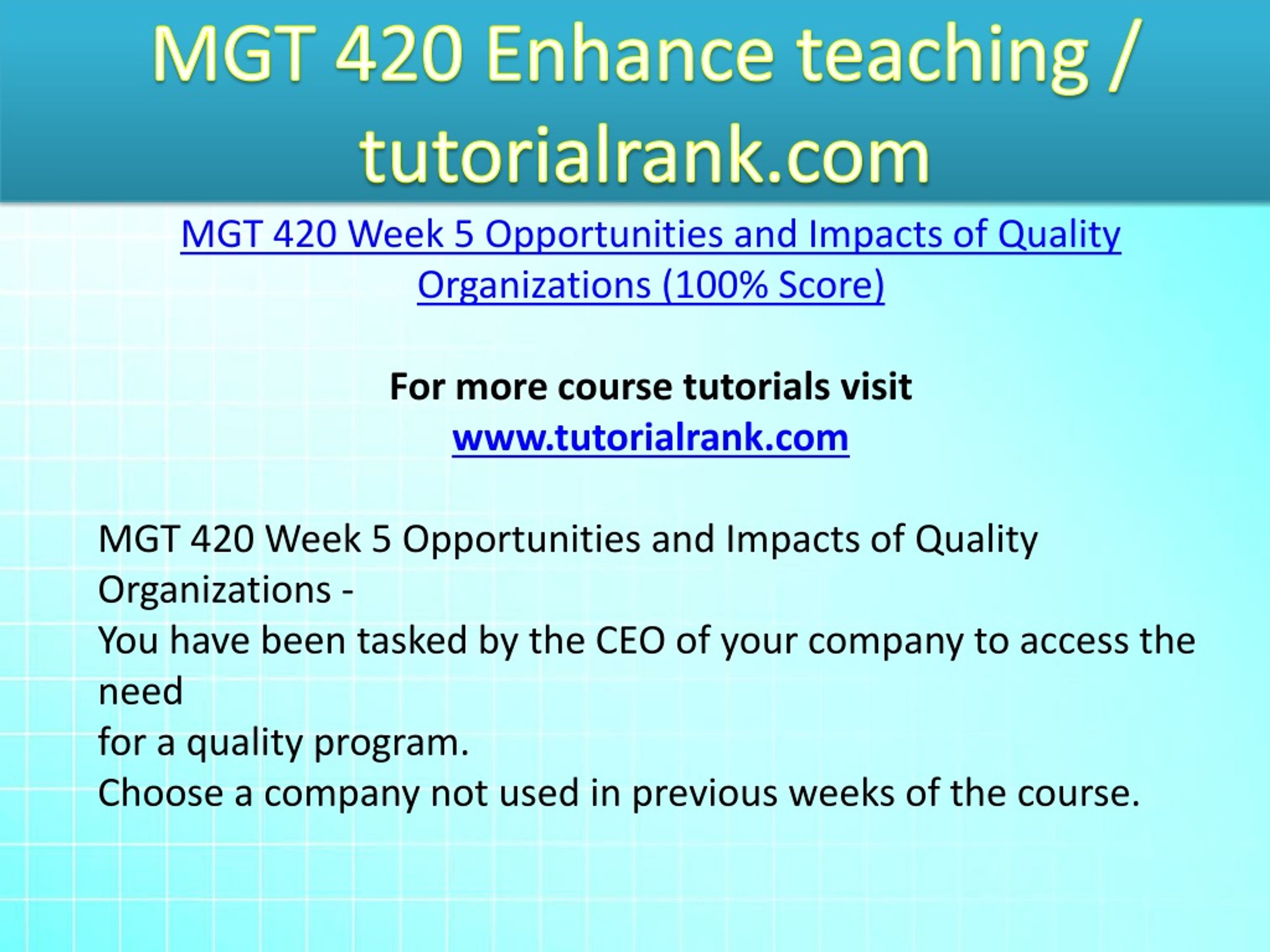 MGT 420 Enhance teaching / tutorialrank.com

MGT 420 Week 5 Opportunities and Impacts of Quality Organizations (100% Score)

For more course tutorials visit
www.tutorialrank.com

MGT 420 Week 5 Opportunities and Impacts of Quality Organizations -
You have been tasked by the CEO of your company to access the need
for a quality program.
Choose a company not used in previous weeks of the course.